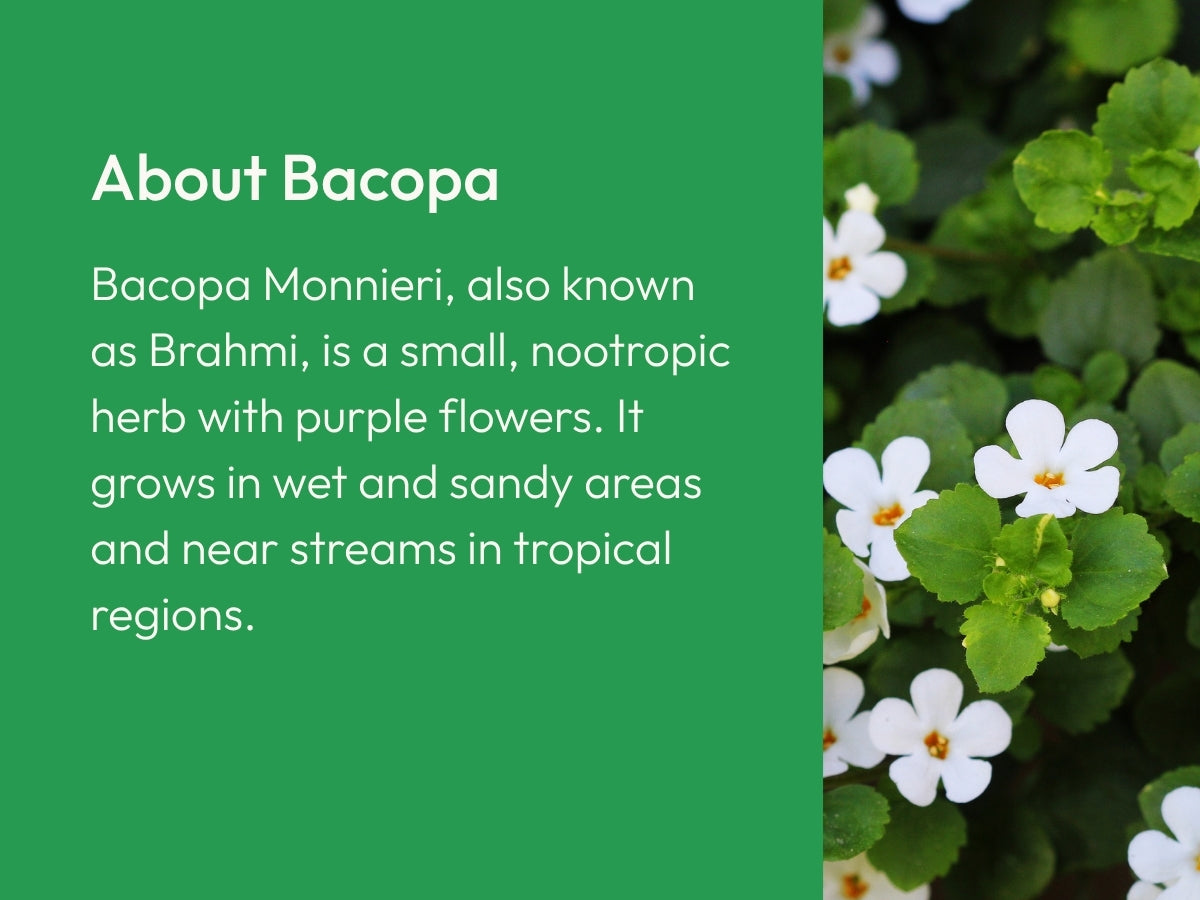 About Bacopa

Bacopa Monnieri, also known as Brahmi, is a small, nootropic herb with purple flowers. It grows in wet and sandy areas and near streams in tropical regions.